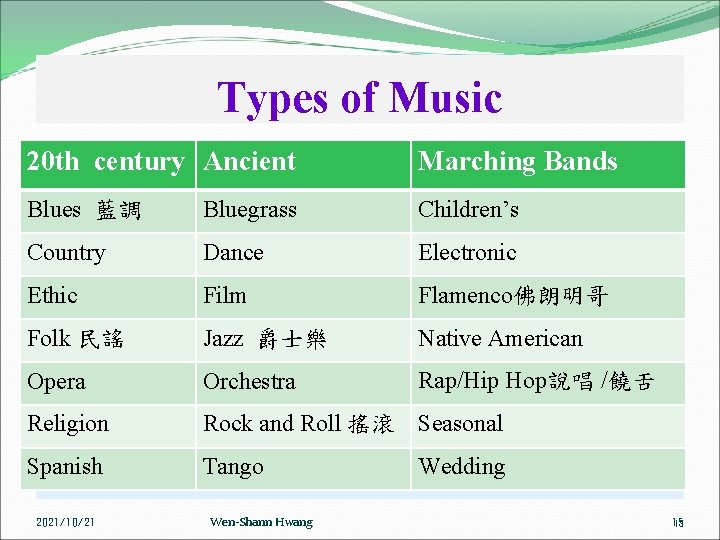 Types of Music

| 20th century | Ancient | Marching Bands |
|---|---|---|
| Blues 藍調 | Bluegrass | Children's |
| Country | Dance | Electronic |
| Ethic | Film | Flamenco佛朗明哥 |
| Folk 民謠 | Jazz 爵士樂 | Native American |
| Opera | Orchestra | Rap/Hip Hop說唱 /饒舌 |
| Religion | Rock and Roll 搖滾 | Seasonal |
| Spanish | Tango | Wedding |

2021/10/21

Wen-Shann Hwang

15